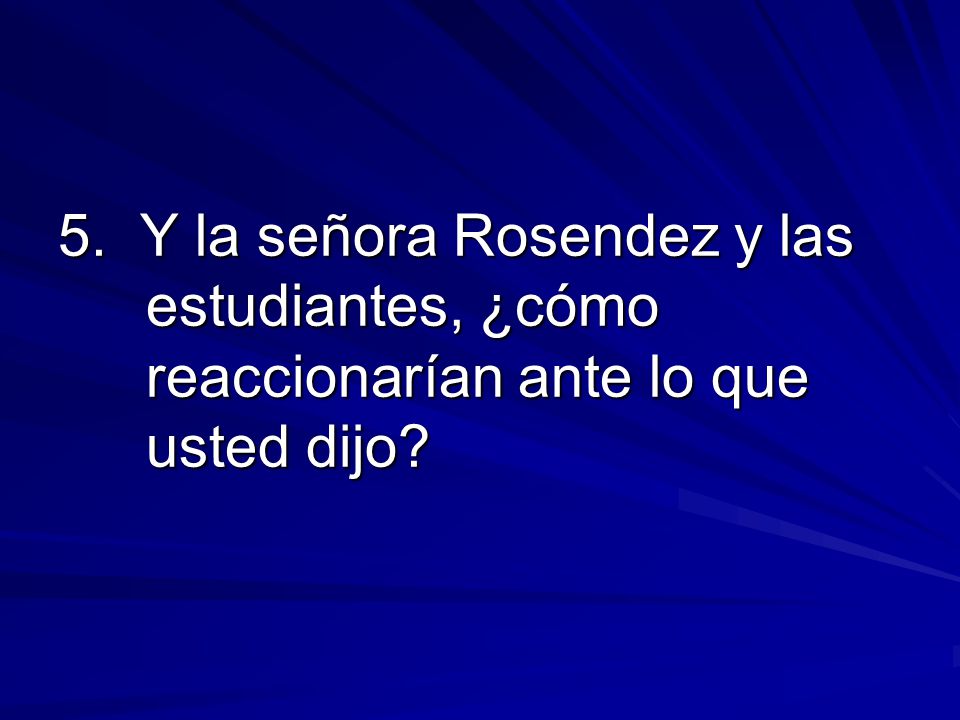 5. Y la señora Rosendez y las estudiantes, ¿cómo reaccionarían ante lo que usted dijo?